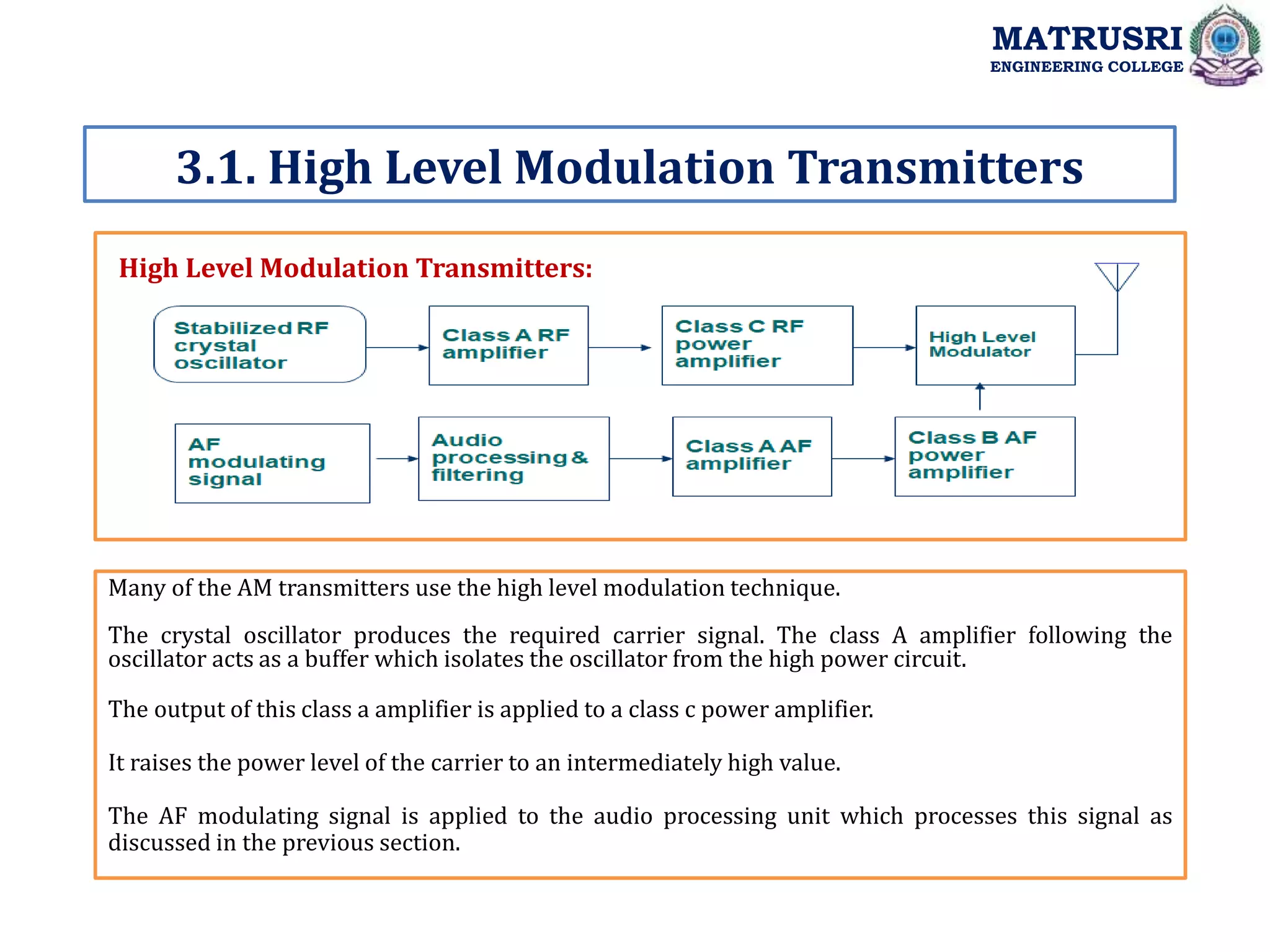 MATRUSRI
ENGINEERING COLLEGE

3.1. High Level Modulation Transmitters

High Level Modulation Transmitters:

Stabilized RF crystal oscillator

Class A RF amplifier

Class C RF power amplifier

High Level Modulator

AF modulating signal

Audio processing & filtering

Class A AF amplifier

Class B AF power amplifier

Many of the AM transmitters use the high level modulation technique.

The crystal oscillator produces the required carrier signal. The class A amplifier following the oscillator acts as a buffer which isolates the oscillator from the high power circuit.

The output of this class a amplifier is applied to a class c power amplifier.

It raises the power level of the carrier to an intermediately high value.

The AF modulating signal is applied to the audio processing unit which processes this signal as discussed in the previous section.